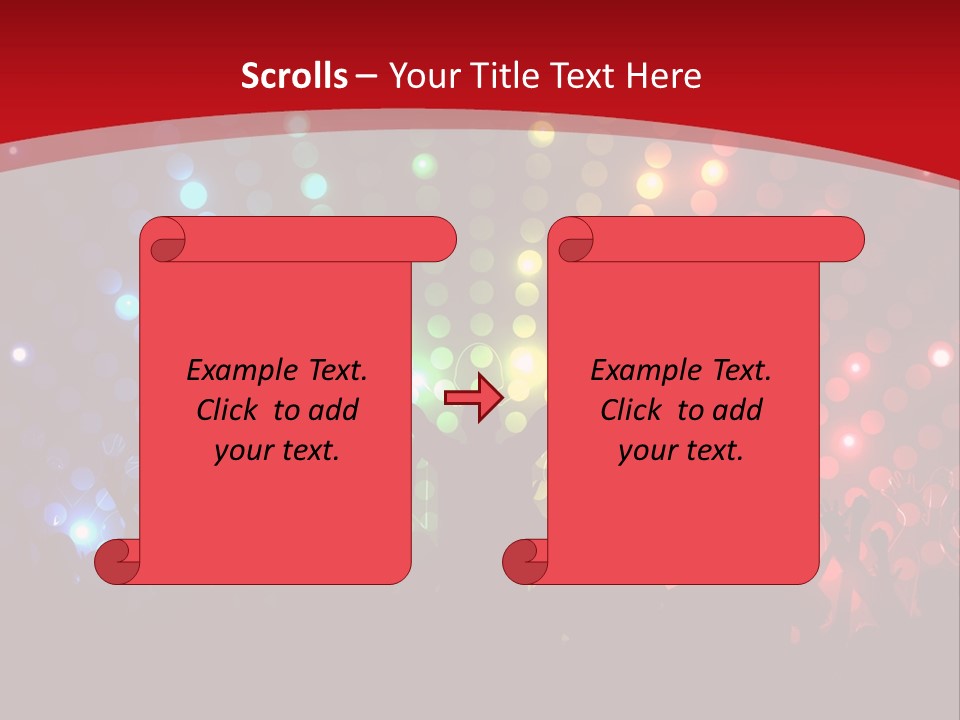 Scrolls – Your Title Text Here

Example Text. Click to add your text.

Example Text. Click to add your text.